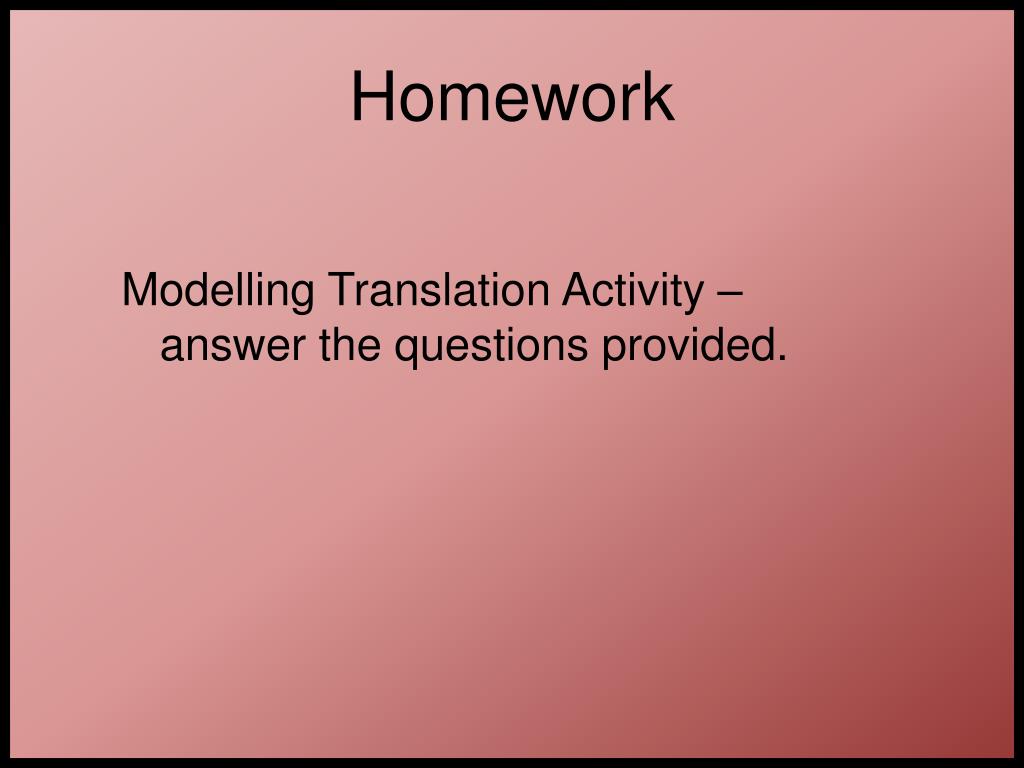 Homework

Modelling Translation Activity – answer the questions provided.